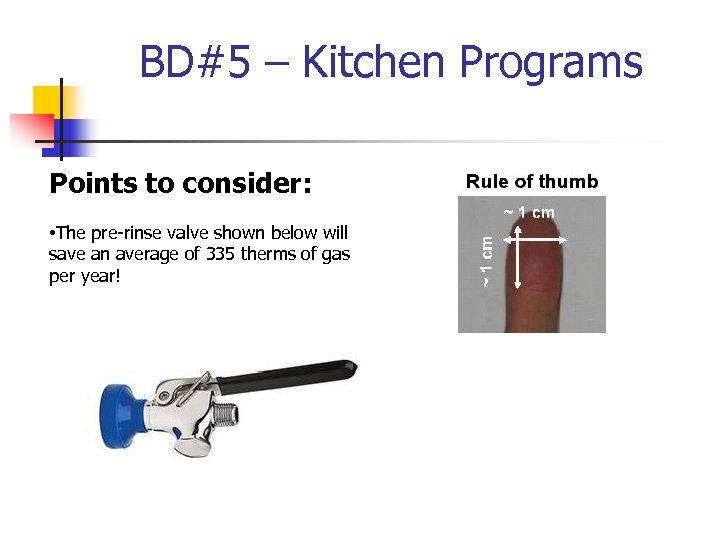 BD#5 – Kitchen Programs

Points to consider:

•The pre-rinse valve shown below will save an average of 335 therms of gas per year!

Rule of thumb

~ 1 cm

~ 1 cm